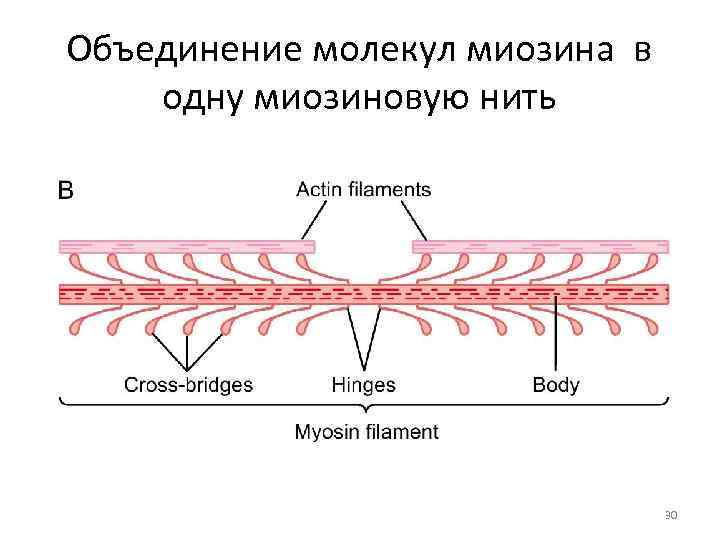 Объединение молекул миозина в одну миозиновую нить

B

Actin filaments

Cross-bridges

Hinges

Body

Myosin filament

30